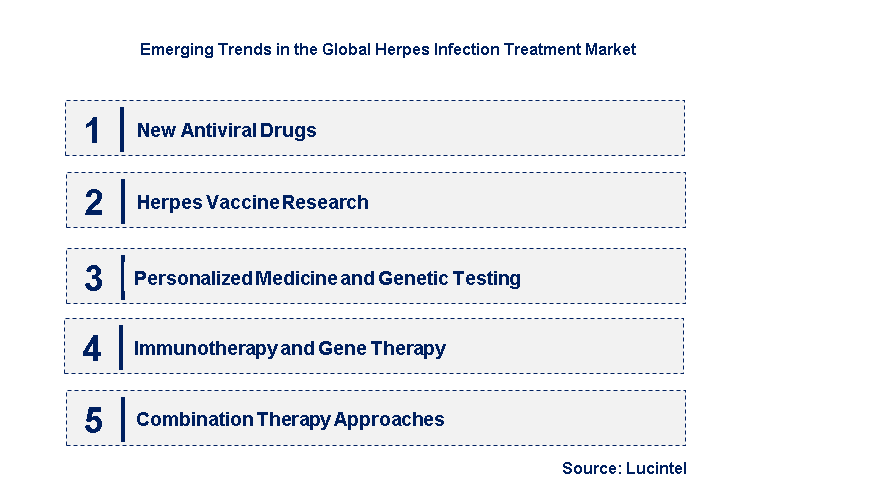 Emerging Trends in the Global Herpes Infection Treatment Market

1 New Antiviral Drugs

2 Herpes Vaccine Research

3 Personalized Medicine and Genetic Testing

4 Immunotherapy and Gene Therapy

5 Combination Therapy Approaches

Source: Lucintel